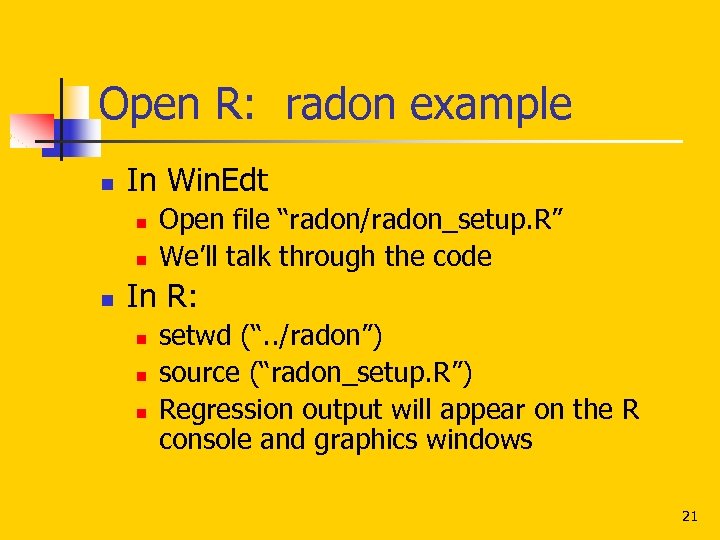 Open R: radon example

- In WinEdt
  - Open file “radon/radon_setup.R”
  - We’ll talk through the code
- In R:
  - setwd (“../radon”)
  - source (“radon_setup.R”)
  - Regression output will appear on the R console and graphics windows

21